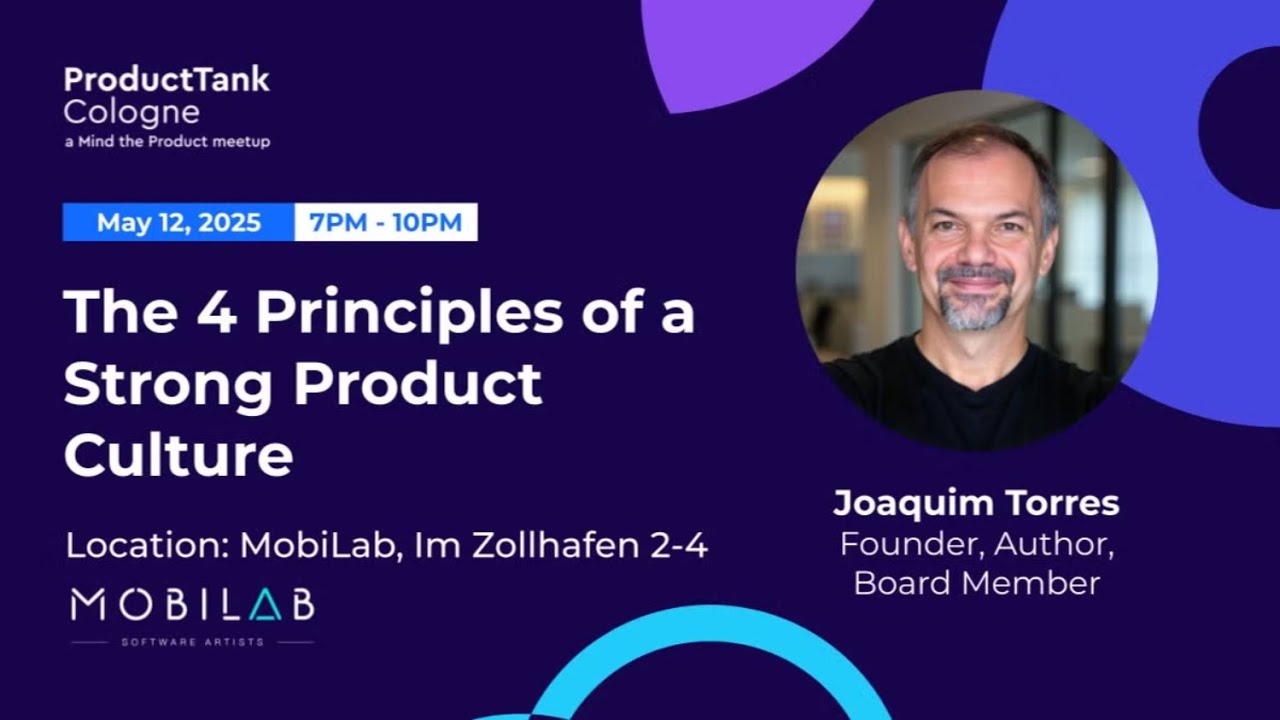 ProductTank
Cologne
a Mind the Product meetup

May 12, 2025 7PM - 10PM

The 4 Principles of a Strong Product Culture

Location: MobiLab, Im Zollhafen 2-4

MOBILAB
SOFTWARE ARTISTS

Joaquim Torres
Founder, Author, Board Member